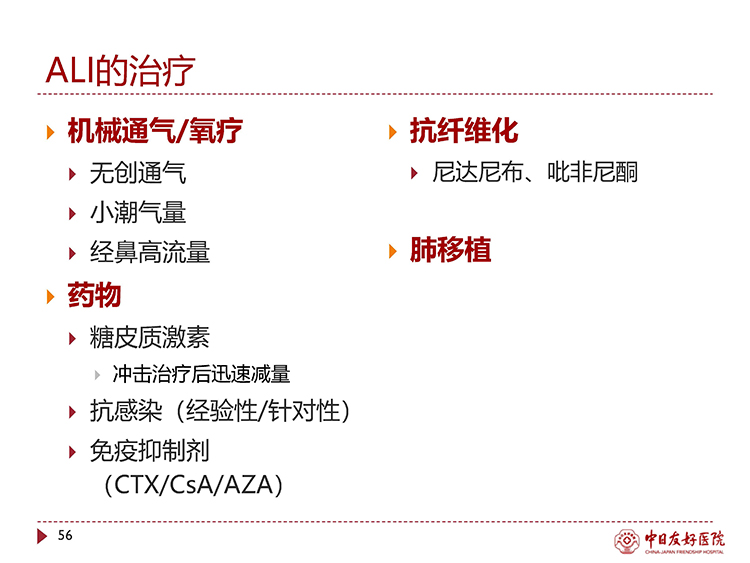 ALI的治疗

机械通气/氧疗

无创通气

小潮气量

经鼻高流量

药物

糖皮质激素

冲击治疗后迅速减量

抗感染（经验性/针对性）

免疫抑制剂（CTX/CsA/AZA）

抗纤维化

尼达尼布、吡非尼酮

肺移植

56

中日友好医院
CHINA-JAPAN FRIENDSHIP HOSPITAL